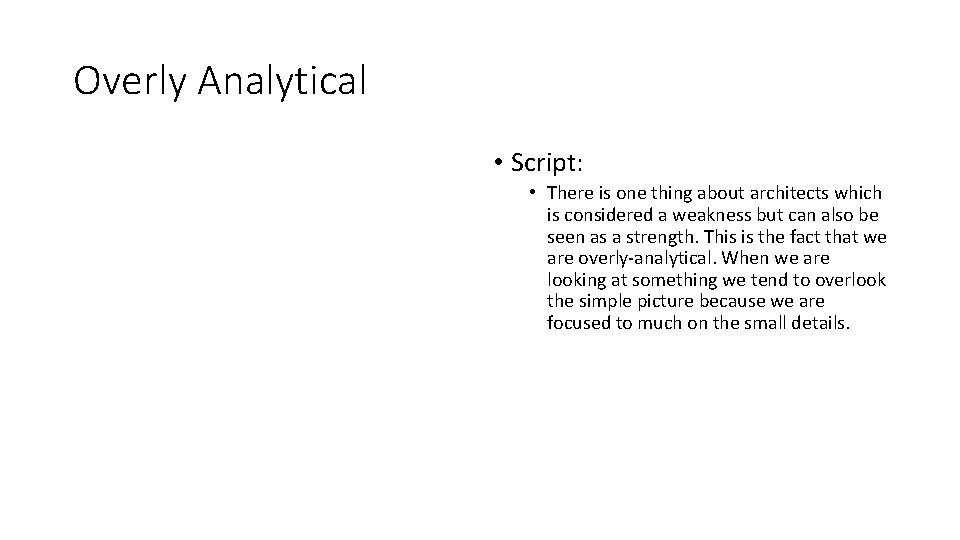 Overly Analytical

• Script:

• There is one thing about architects which is considered a weakness but can also be seen as a strength. This is the fact that we are overly-analytical. When we are looking at something we tend to overlook the simple picture because we are focused to much on the small details.